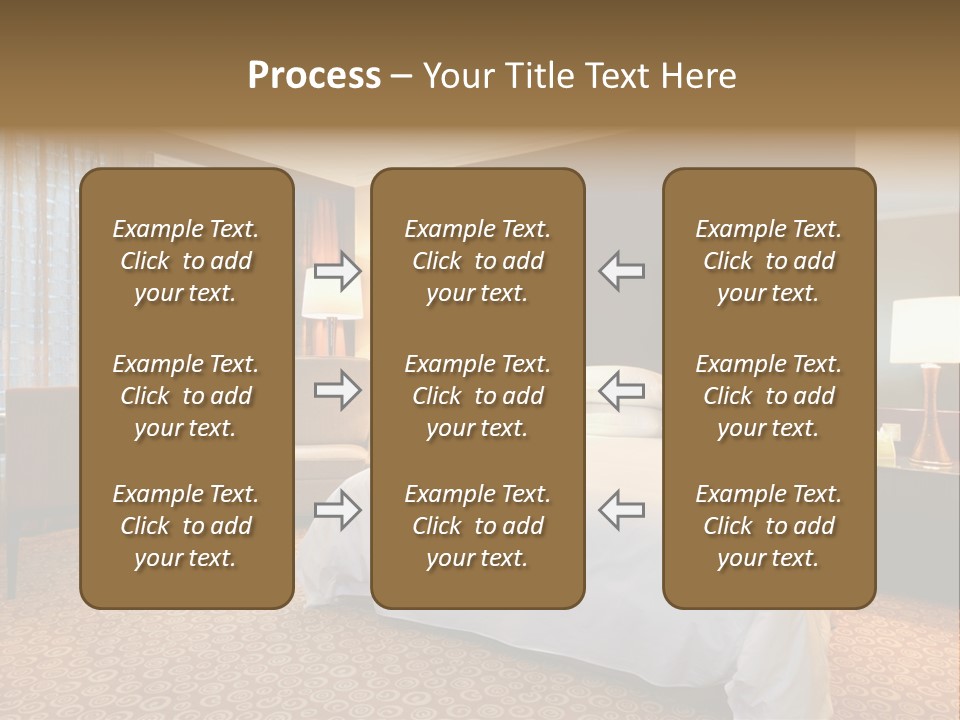 Process – Your Title Text Here

Example Text. Click to add your text.

Example Text. Click to add your text.

Example Text. Click to add your text.

Example Text. Click to add your text.

Example Text. Click to add your text.

Example Text. Click to add your text.

Example Text. Click to add your text.

Example Text. Click to add your text.

Example Text. Click to add your text.